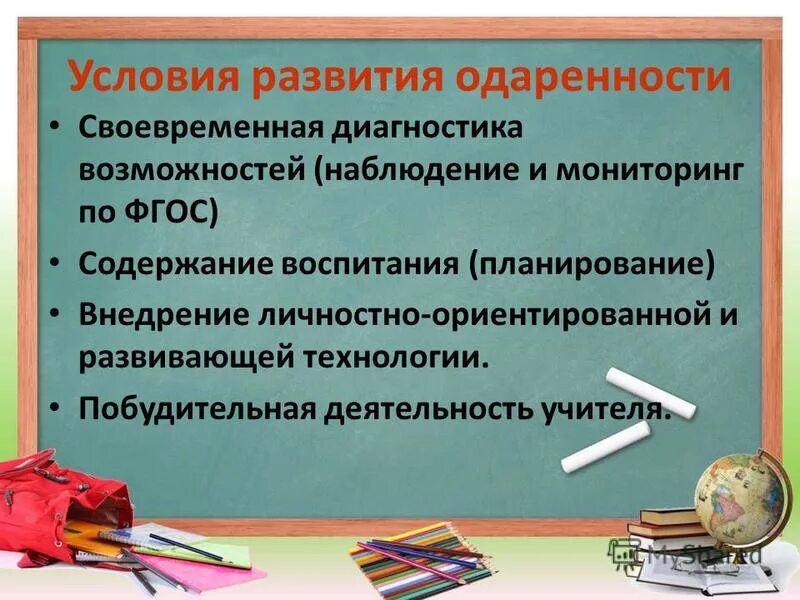 Условия развития одаренности

• Своевременная диагностика возможностей (наблюдение и мониторинг по ФГОС)

• Содержание воспитания (планирование)

• Внедрение личностно-ориентированной и развивающей технологии.

• Побудительная деятельность учителя.

MyShared